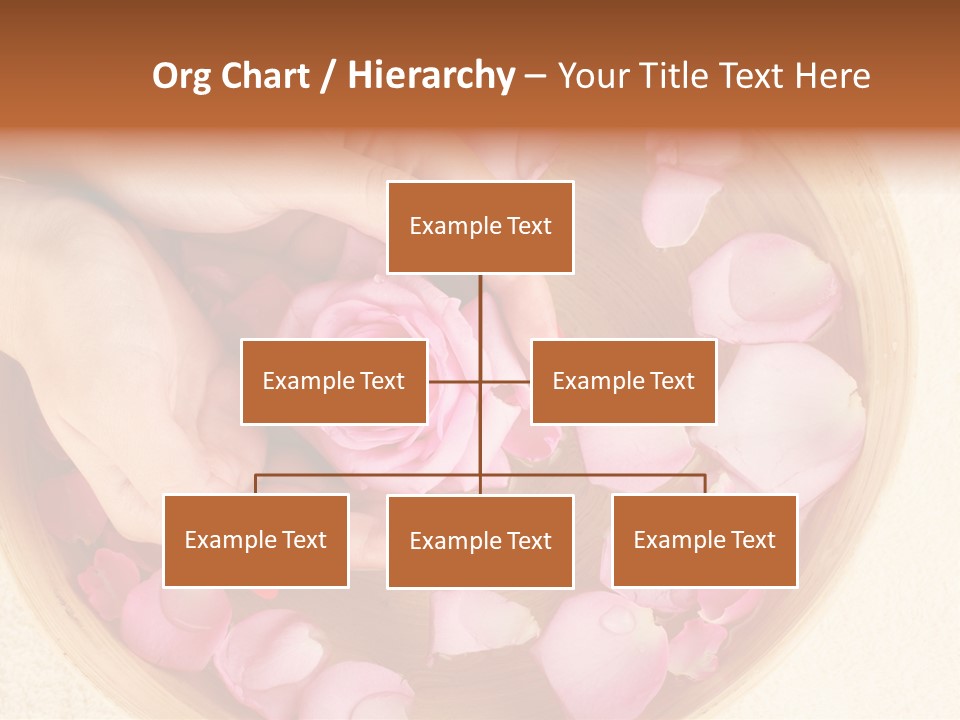 Org Chart / Hierarchy – Your Title Text Here

Example Text

Example Text

Example Text

Example Text

Example Text

Example Text